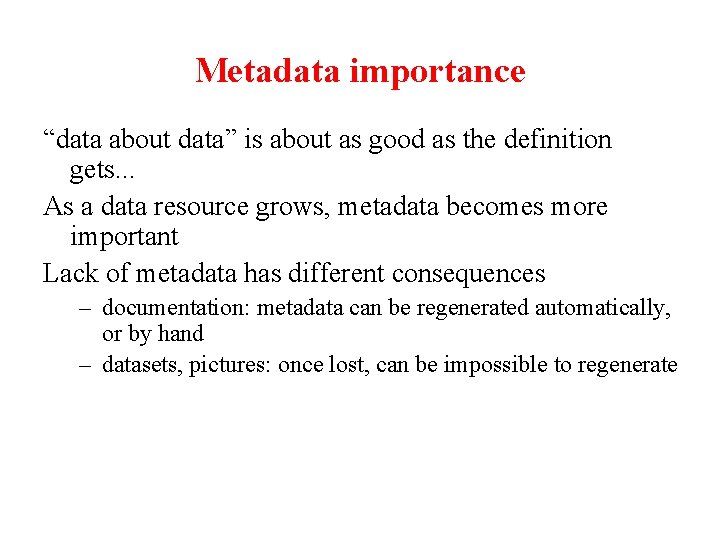 Metadata importance

“data about data” is about as good as the definition gets...

As a data resource grows, metadata becomes more important

Lack of metadata has different consequences

– documentation: metadata can be regenerated automatically, or by hand

– datasets, pictures: once lost, can be impossible to regenerate